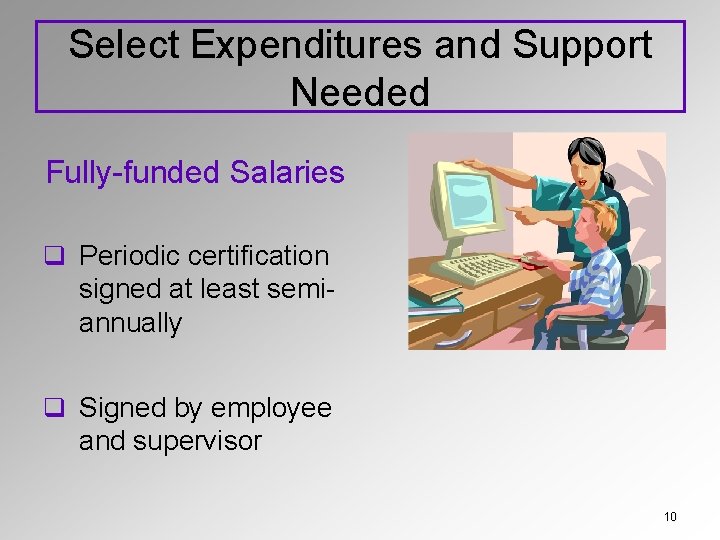 Select Expenditures and Support Needed

Fully-funded Salaries

❑ Periodic certification signed at least semi-annually

❑ Signed by employee and supervisor

10